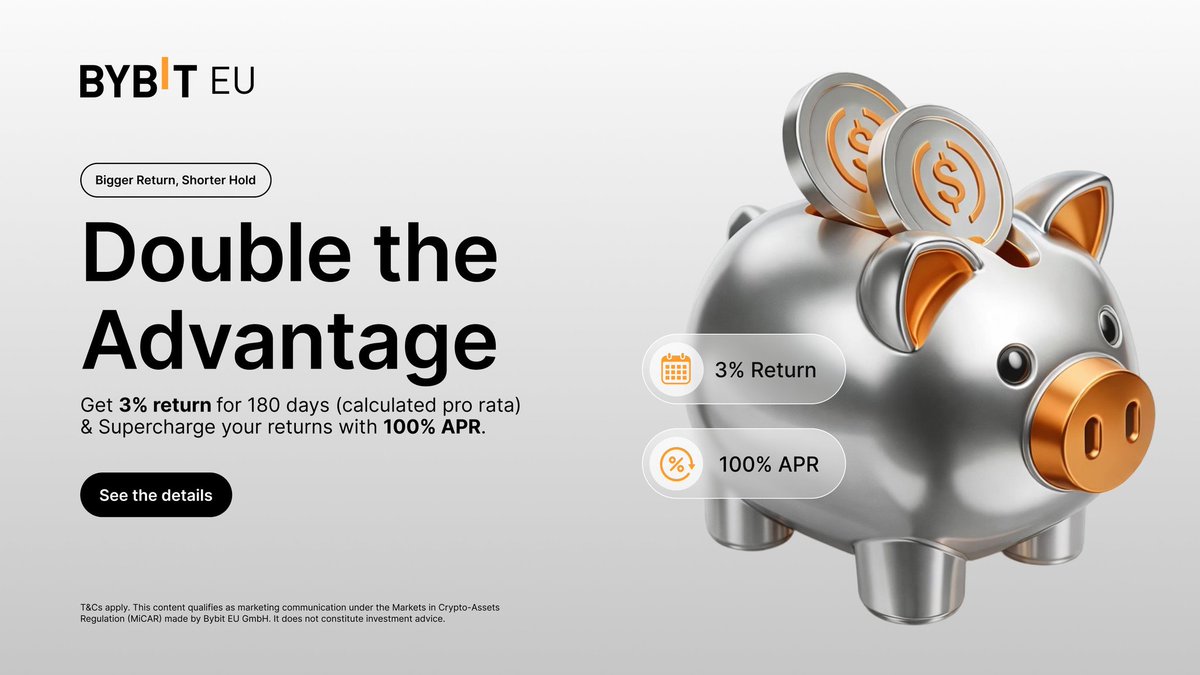 BYBIT EU

Bigger Return, Shorter Hold

Double the Advantage

Get 3% return for 180 days (calculated pro rata) & Supercharge your returns with 100% APR.

See the details

3% Return

100% APR

T&Cs apply. This content qualifies as marketing communication under the Markets in Crypto-Assets Regulation (MiCAR) made by Bybit EU GmbH. It does not constitute investment advice.